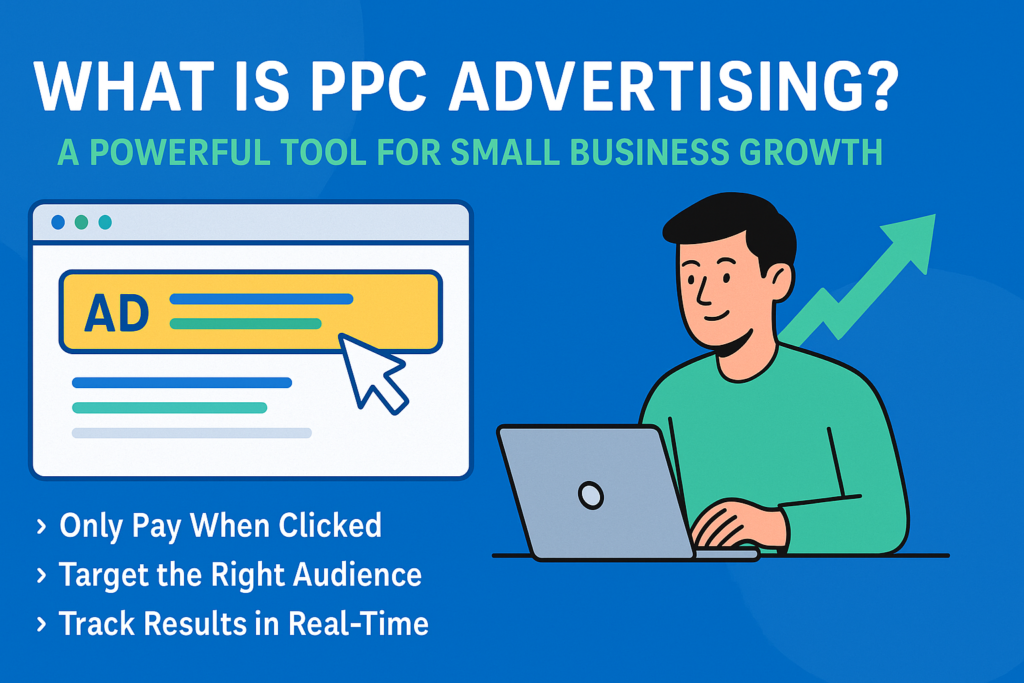 WHAT IS PPC ADVERTISING?

A POWERFUL TOOL FOR SMALL BUSINESS GROWTH

AD

› Only Pay When Clicked
› Target the Right Audience
› Track Results in Real-Time